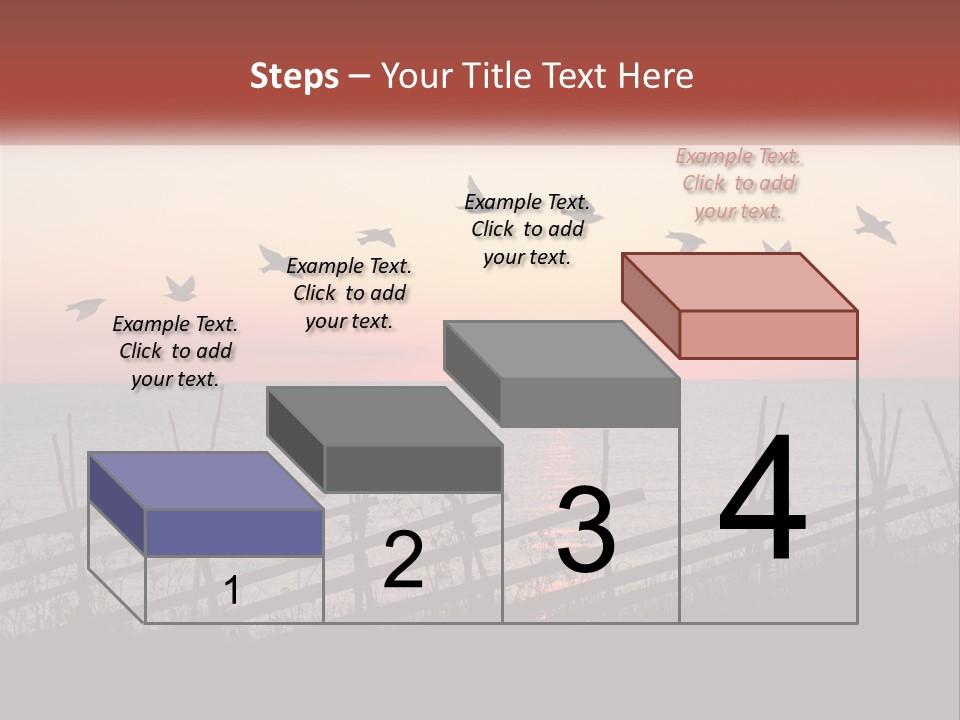 Steps – Your Title Text Here

Example Text. Click to add your text.

Example Text. Click to add your text.

Example Text. Click to add your text.

Example Text. Click to add your text.

1

2

3

4